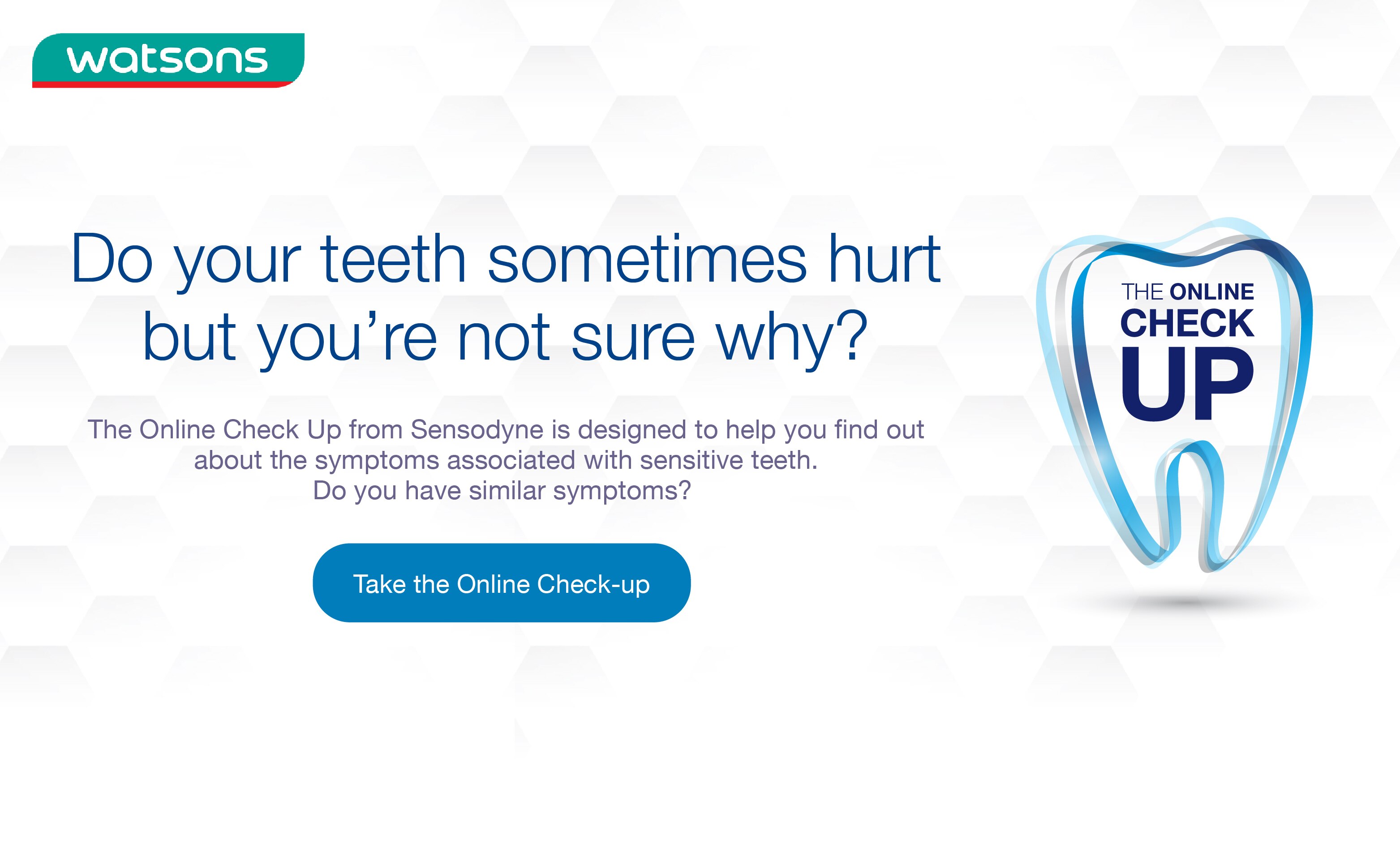 watsons

Do your teeth sometimes hurt but you’re not sure why?

The Online Check Up from Sensodyne is designed to help you find out about the symptoms associated with sensitive teeth. Do you have similar symptoms?

Take the Online Check-up

THE ONLINE CHECK UP